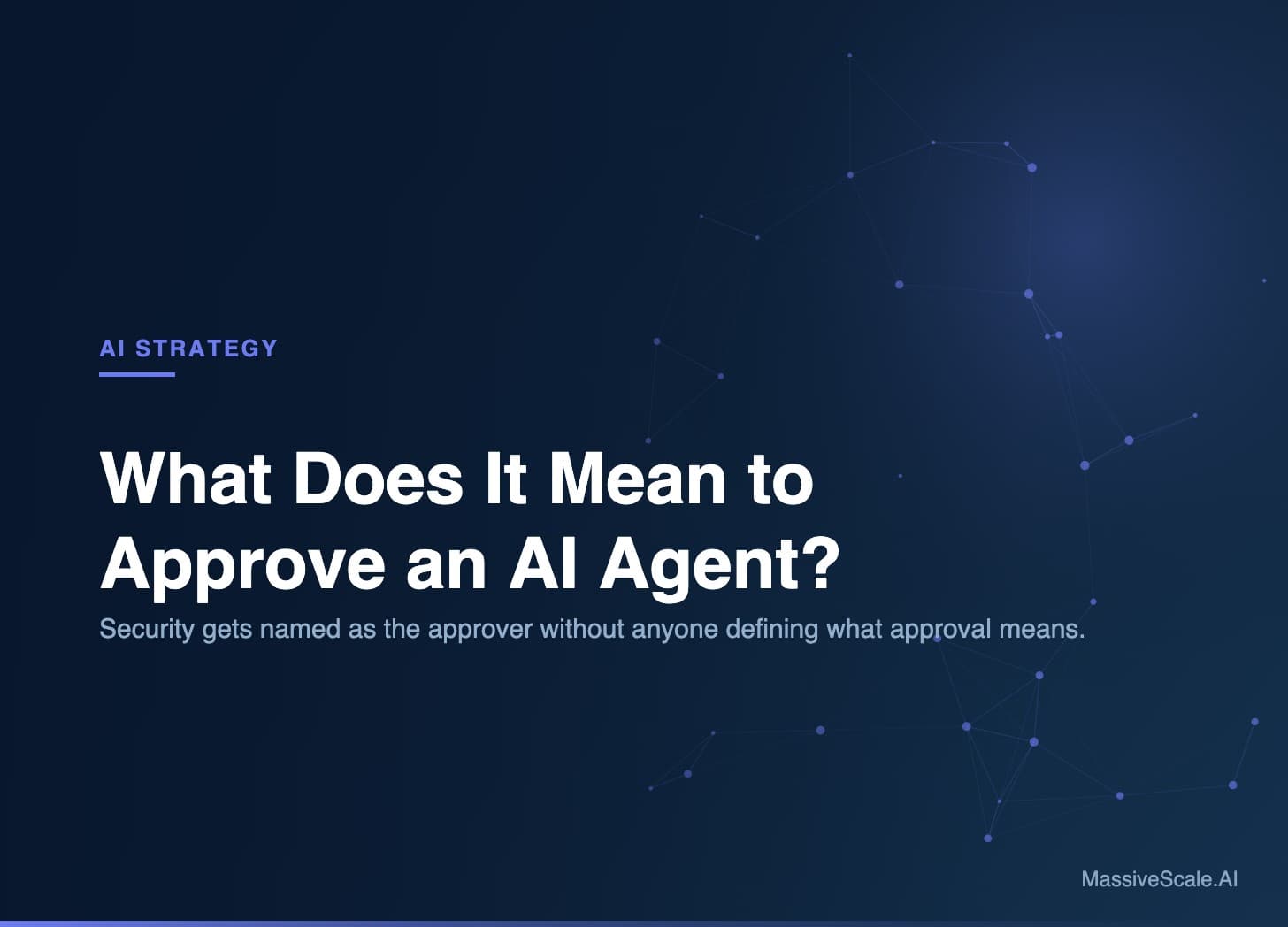 AI STRATEGY

What Does It Mean to Approve an AI Agent?

Security gets named as the approver without anyone defining what approval means.

MassiveScale.AI